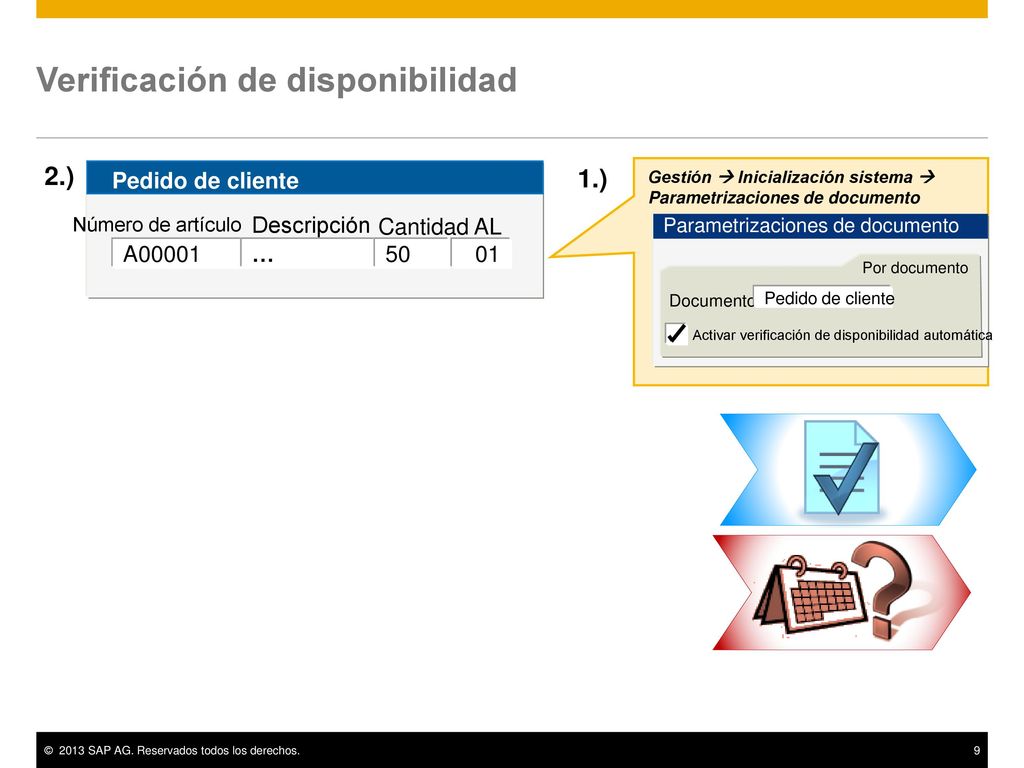 Verificación de disponibilidad

2.)

Pedido de cliente

| Número de artículo | Descripción | Cantidad | AL |
|---|---|---|---|
| A00001 | ... | 50 | 01 |

1.)

Gestión → Inicialización sistema → Parametrizaciones de documento

Parametrizaciones de documento

Por documento

Documento Pedido de cliente

✓ Activar verificación de disponibilidad automática

© 2013 SAP AG. Reservados todos los derechos.

9